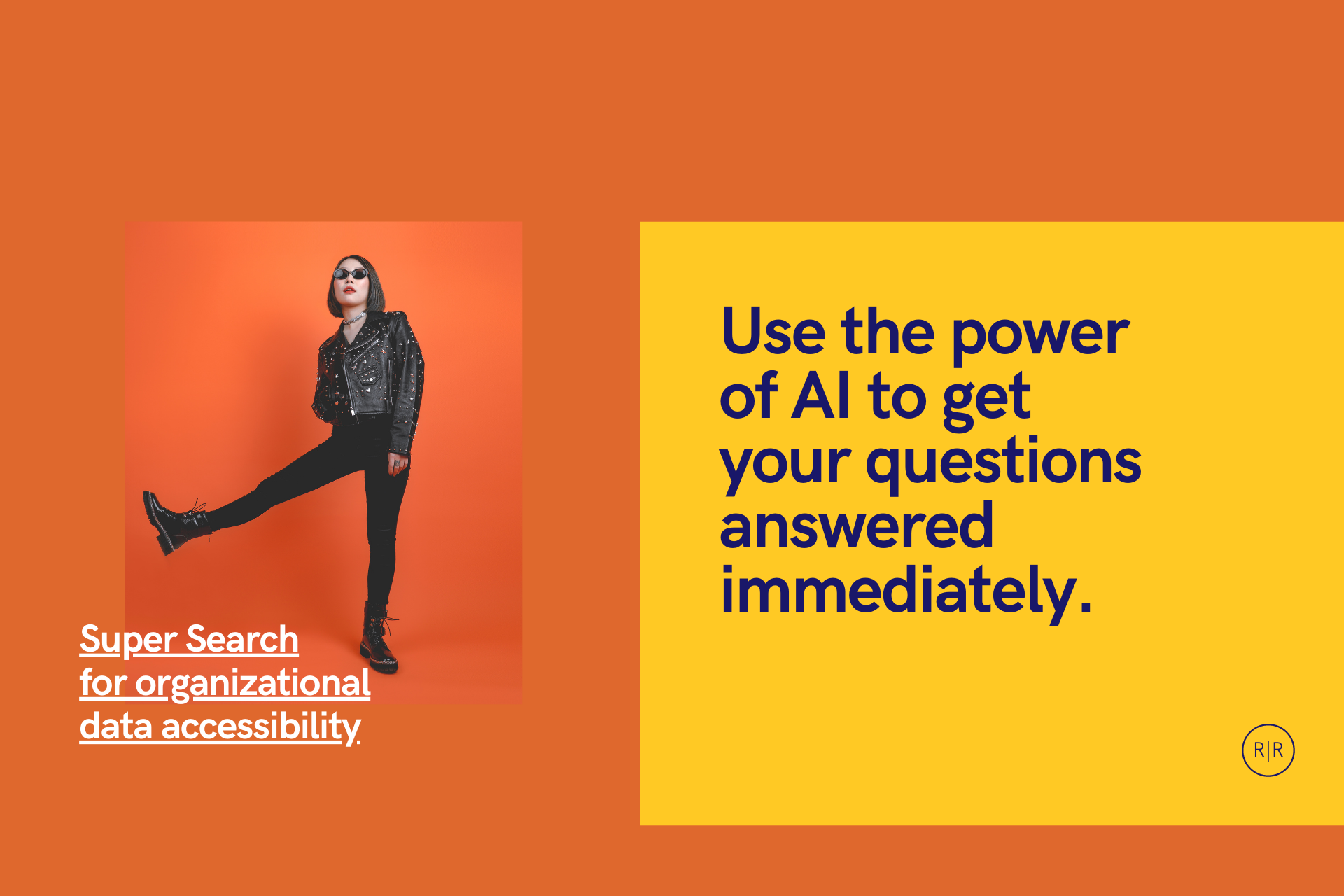 Super Search for organizational data accessibility

Use the power of AI to get your questions answered immediately.

R|R